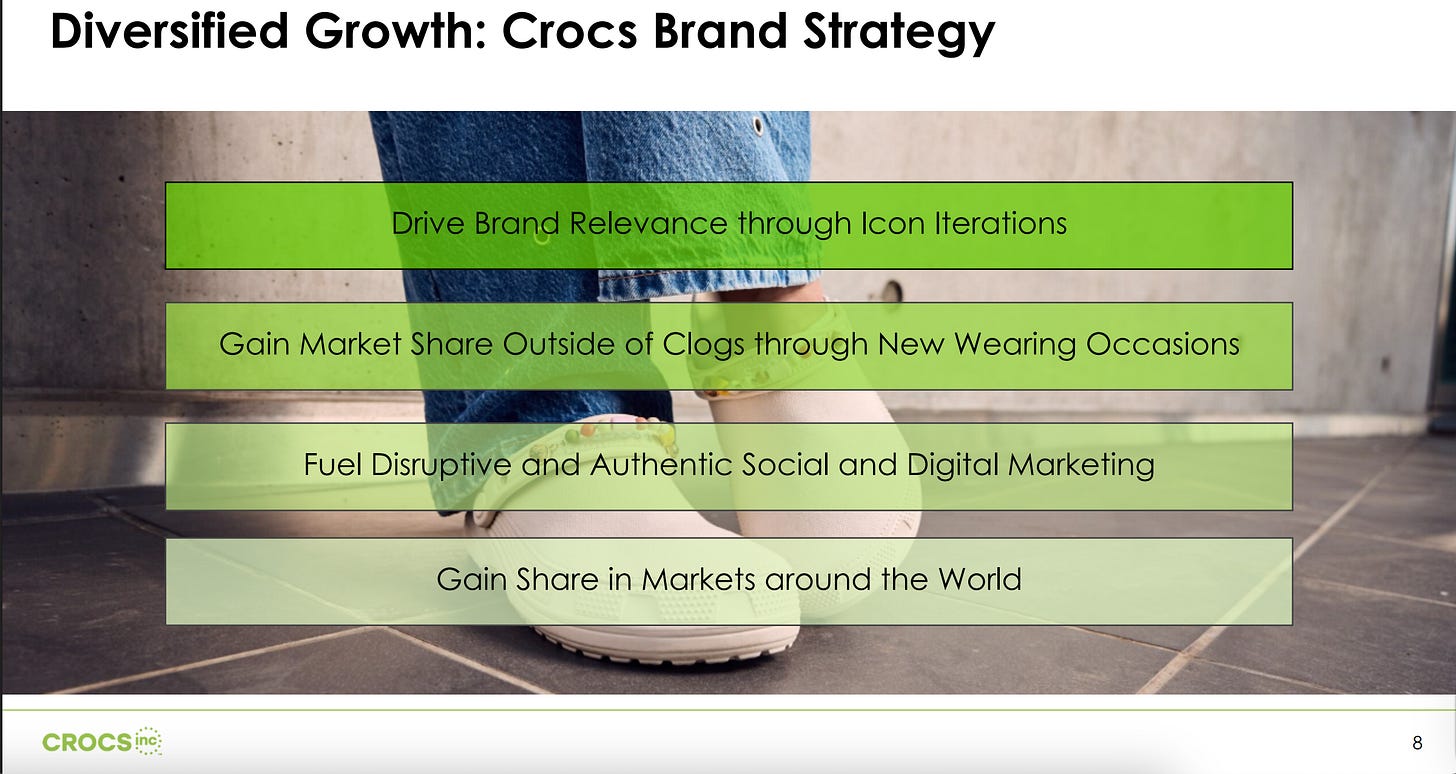 Diversified Growth: Crocs Brand Strategy

Drive Brand Relevance through Icon Iterations

Gain Market Share Outside of Clogs through New Wearing Occasions

Fuel Disruptive and Authentic Social and Digital Marketing

Gain Share in Markets around the World

CROCS inc

8